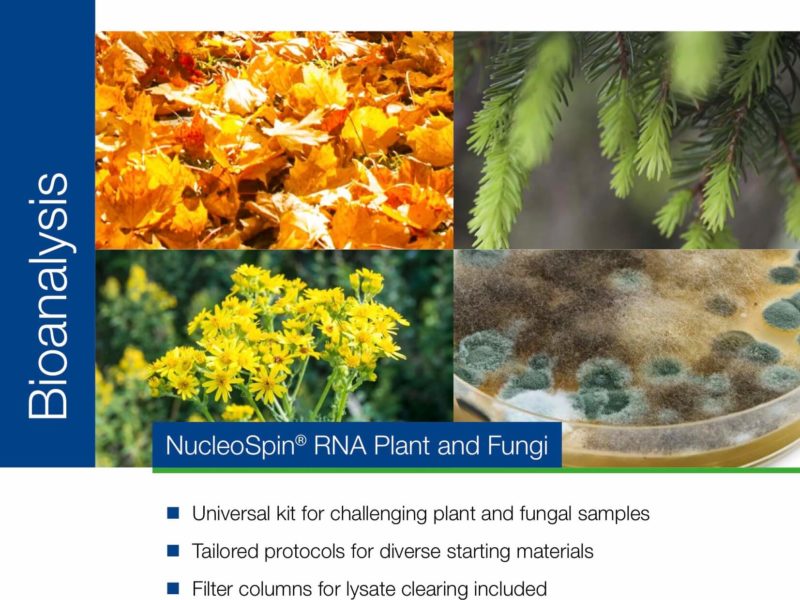 Bioanalysis

NucleoSpin® RNA Plant and Fungi

■ Universal kit for challenging plant and fungal samples
■ Tailored protocols for diverse starting materials
■ Filter columns for lysate clearing included